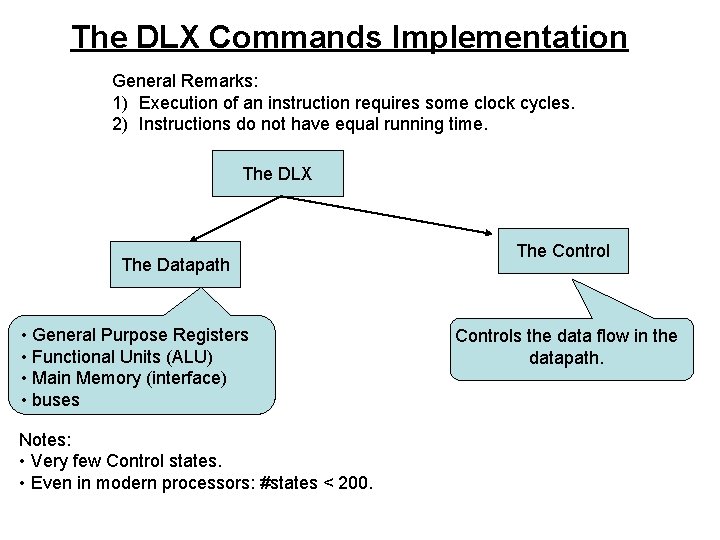 The DLX Commands Implementation

General Remarks:
1) Execution of an instruction requires some clock cycles.
2) Instructions do not have equal running time.

The DLX

The Datapath

The Control

• General Purpose Registers
• Functional Units (ALU)
• Main Memory (interface)
• buses

Controls the data flow in the datapath.

Notes:
• Very few Control states.
• Even in modern processors: #states < 200.